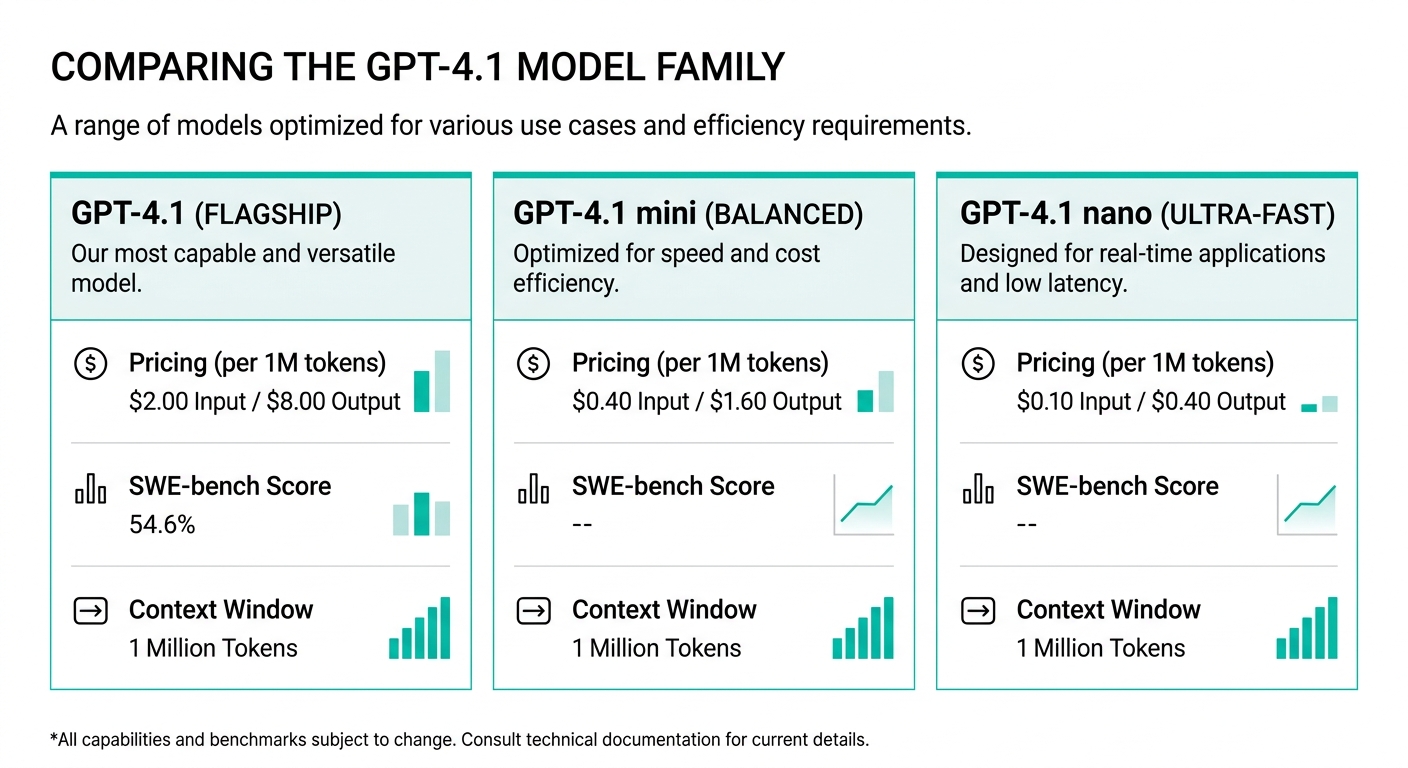 COMPARING THE GPT-4.1 MODEL FAMILY

A range of models optimized for various use cases and efficiency requirements.

GPT-4.1 (FLAGSHIP)
Our most capable and versatile model.

Pricing (per 1M tokens)
\$2.00 Input / \$8.00 Output

SWE-bench Score
54.6%

Context Window
1 Million Tokens

GPT-4.1 mini (BALANCED)
Optimized for speed and cost efficiency.

Pricing (per 1M tokens)
\$0.40 Input / \$1.60 Output

SWE-bench Score
--

Context Window
1 Million Tokens

GPT-4.1 nano (ULTRA-FAST)
Designed for real-time applications and low latency.

Pricing (per 1M tokens)
\$0.10 Input / \$0.40 Output

SWE-bench Score
--

Context Window
1 Million Tokens

*All capabilities and benchmarks subject to change. Consult technical documentation for current details.